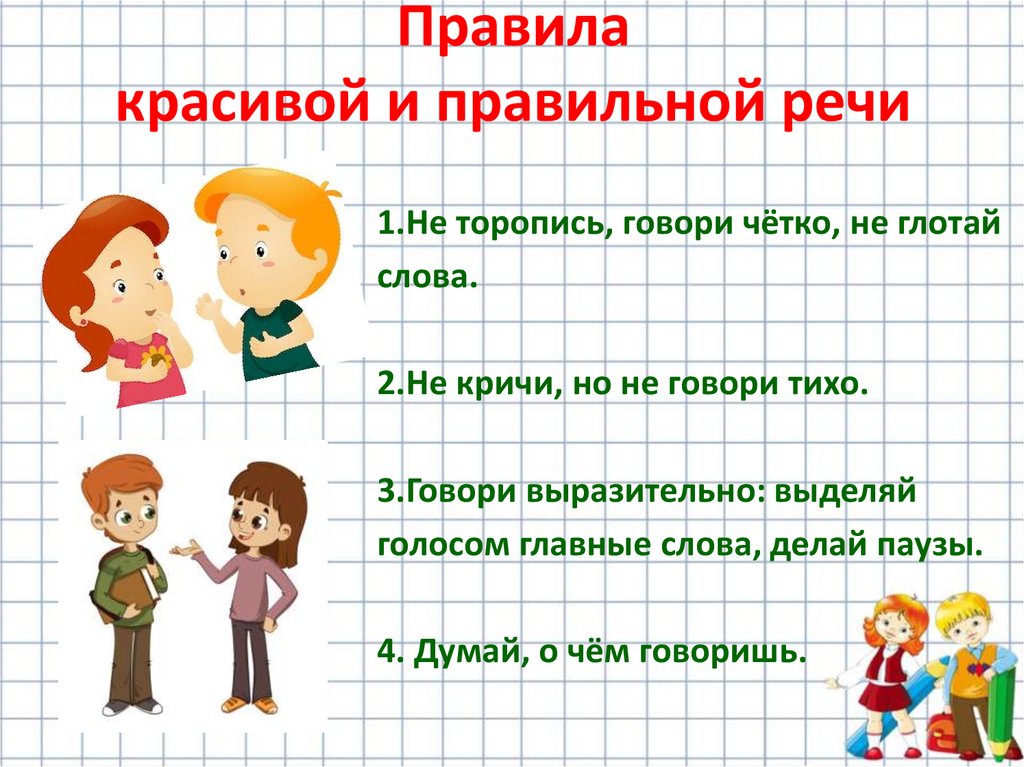 Правила
красивой и правильной речи

1.Не торопись, говори чётко, не глотай слова.

2.Не кричи, но не говори тихо.

3.Говори выразительно: выделяй голосом главные слова, делай паузы.

4. Думай, о чём говоришь.